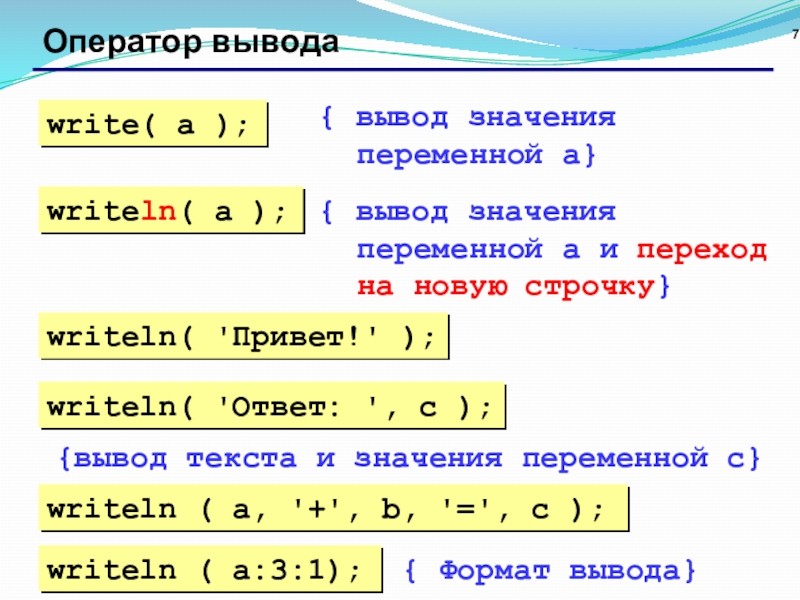 Оператор вывода

7

write( a );

{ вывод значения переменной a}

writeln( a );

{ вывод значения переменной a и переход на новую строчку}

writeln( 'Привет!' );

writeln( 'Ответ: ', c );

{вывод текста и значения переменной c}

writeln ( a, '+', b, '=', c );

writeln ( a:3:1);

{ Формат вывода}